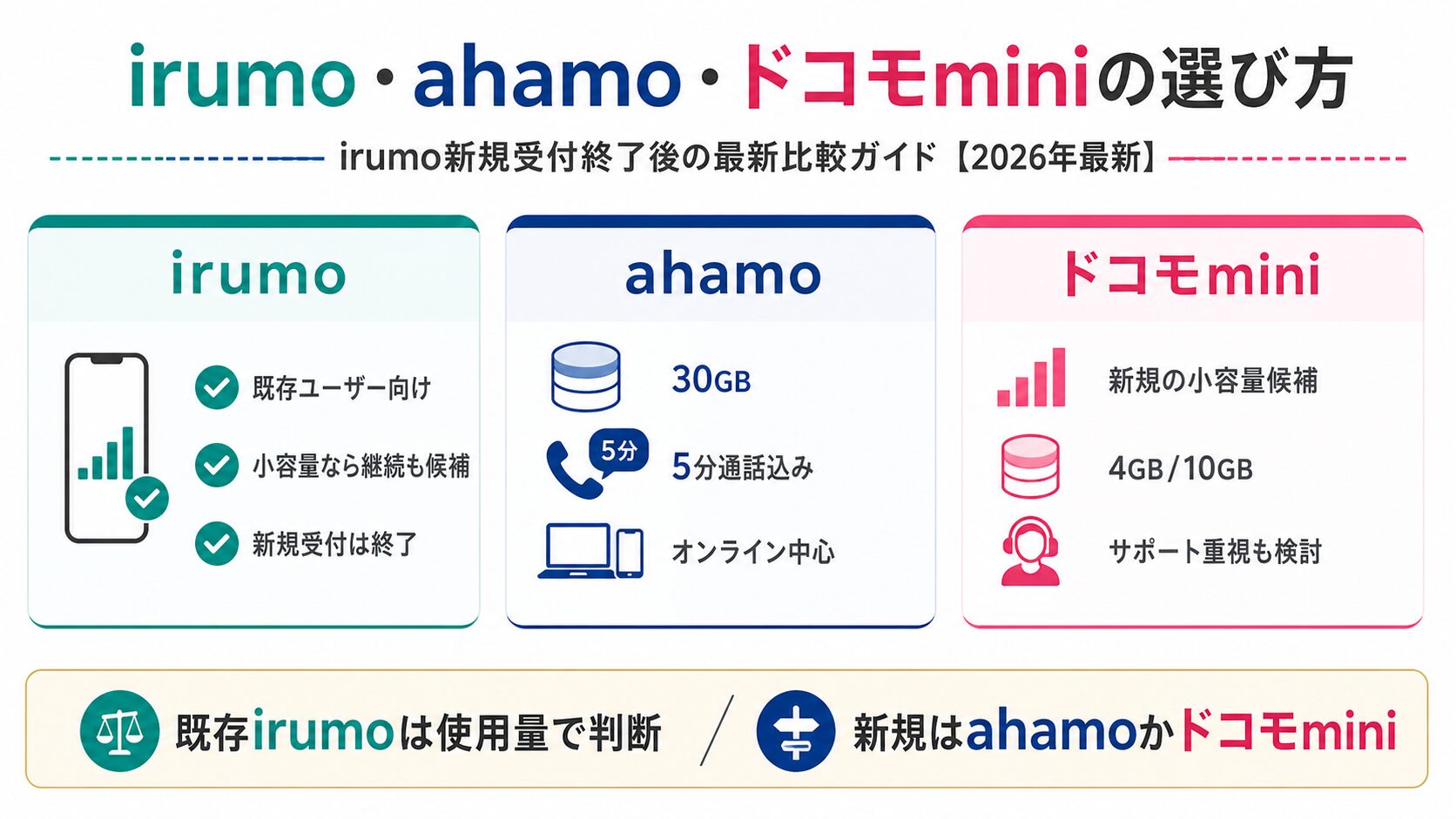 irumo・ahamo・ドコモminiの選び方

irumo新規受付終了後の最新比較ガイド【2026年最新】

irumo

既存ユーザー向け

小容量なら継続も候補

新規受付は終了

ahamo

30GB

5分

5分通話込み

オンライン中心

ドコモmini

新規の小容量候補

4GB/10GB

サポート重視も検討

既存irumoは使用量で判断 / 新規はahamoかドコモmini